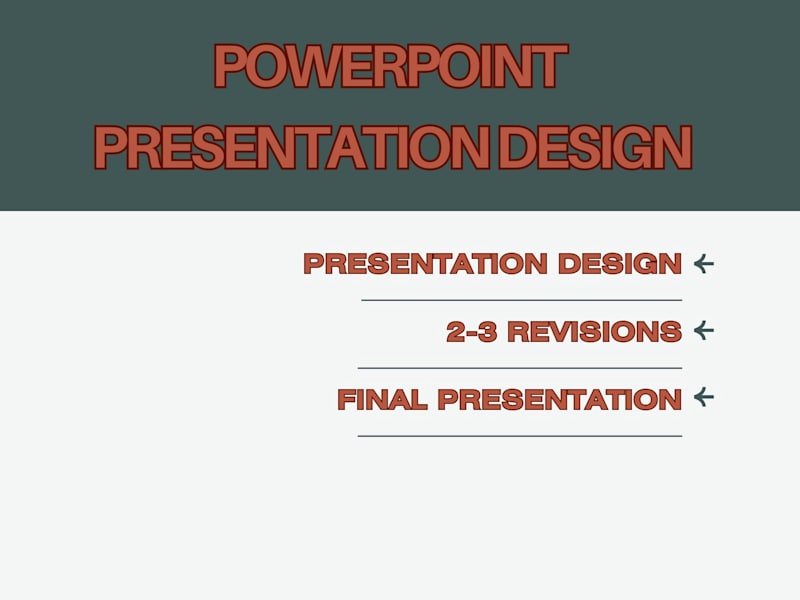 POWERPOINT PRESENTATION DESIGN

PRESENTATION DESIGN ←

2-3 REVISIONS ←

FINAL PRESENTATION ←